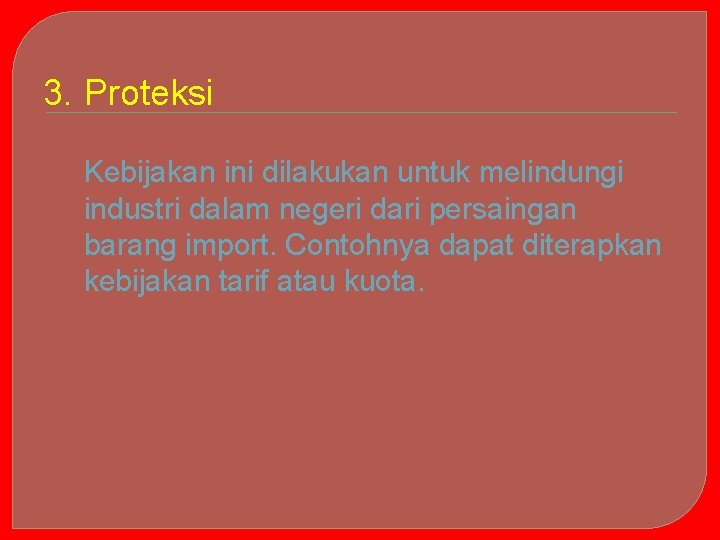 3. Proteksi

Kebijakan ini dilakukan untuk melindungi industri dalam negeri dari persaingan barang import. Contohnya dapat diterapkan kebijakan tarif atau kuota.